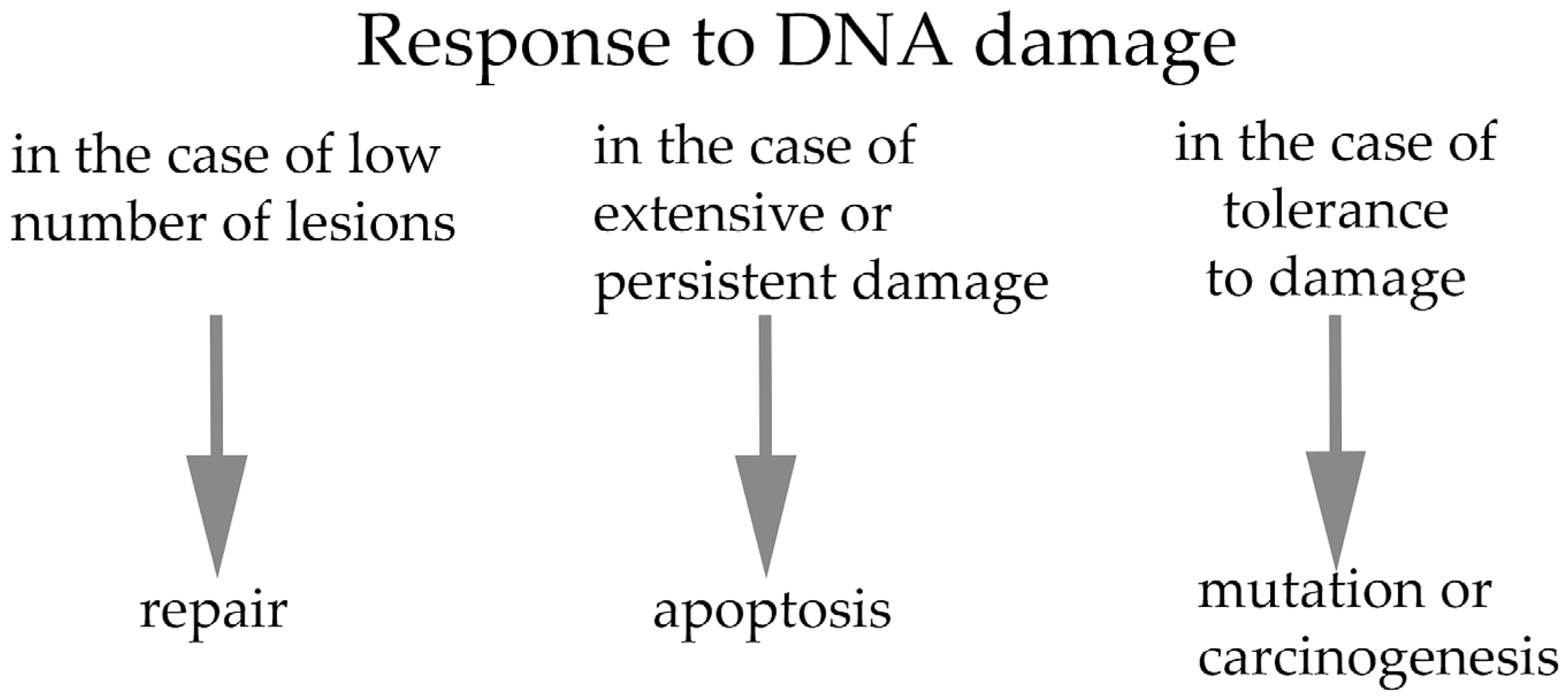 Response to DNA damage

in the case of low number of lesions

repair

in the case of extensive or persistent damage

apoptosis

in the case of tolerance to damage

mutation or carcinogenesis